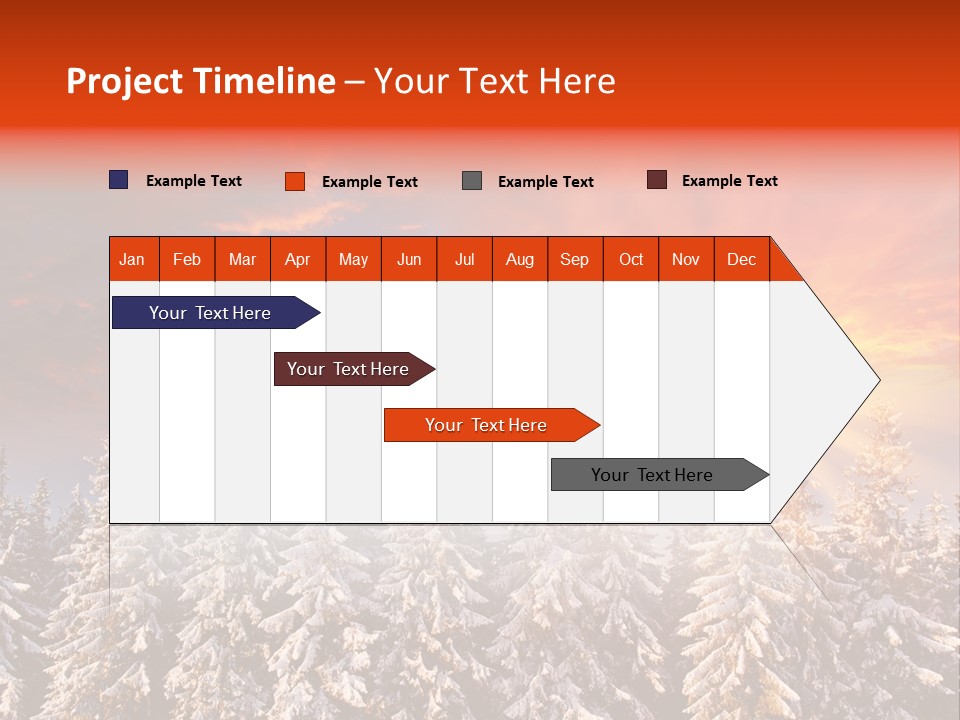 Project Timeline – Your Text Here

Example Text
Example Text
Example Text
Example Text

| Jan | Feb | Mar | Apr | May | Jun | Jul | Aug | Sep | Oct | Nov | Dec |
|---|---|---|---|---|---|---|---|---|---|---|---|

Your Text Here
Your Text Here
Your Text Here
Your Text Here